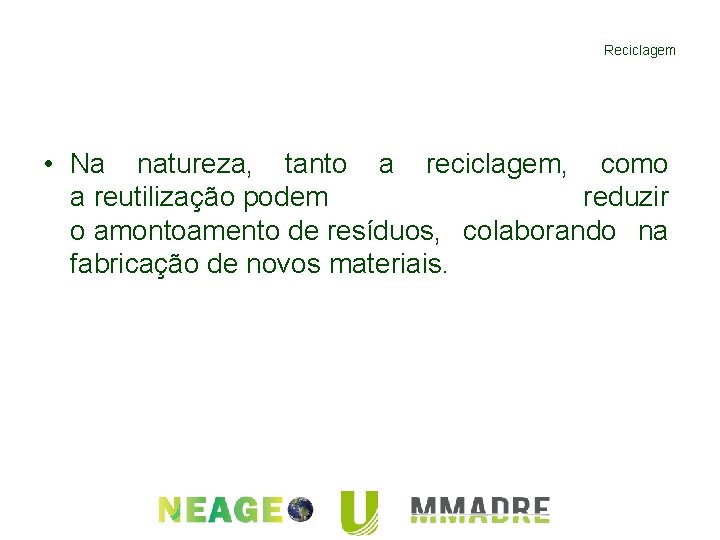 Reciclagem

• Na natureza, tanto a reciclagem, como a reutilização podem reduzir o amontoamento de resíduos, colaborando na fabricação de novos materiais.

NEAGE U MMADRE